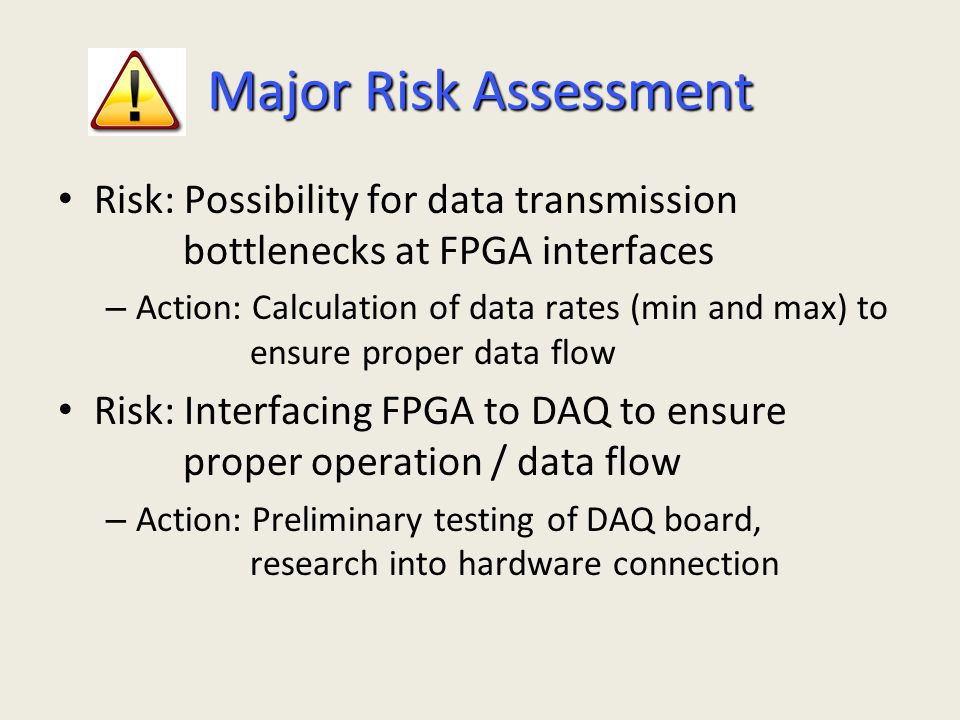 Major Risk Assessment

• Risk: Possibility for data transmission bottlenecks at FPGA interfaces

– Action: Calculation of data rates (min and max) to ensure proper data flow

• Risk: Interfacing FPGA to DAQ to ensure proper operation / data flow

– Action: Preliminary testing of DAQ board, research into hardware connection